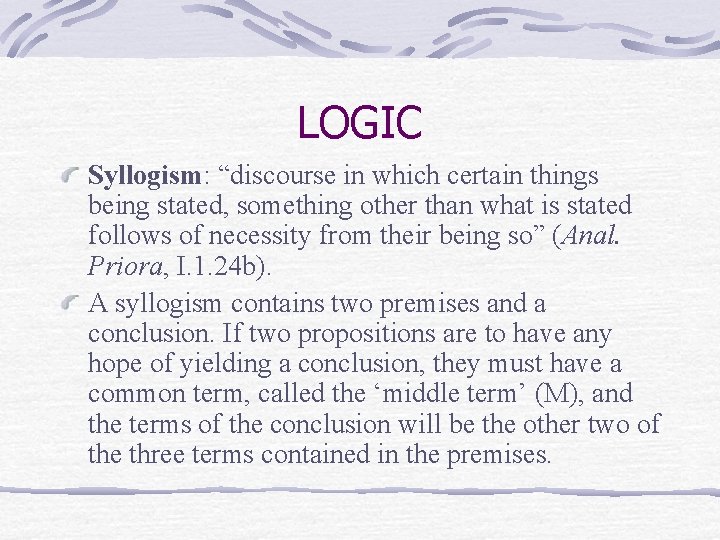 LOGIC

Syllogism: “discourse in which certain things being stated, something other than what is stated follows of necessity from their being so” (Anal. Priora, I.1.24b).

A syllogism contains two premises and a conclusion. If two propositions are to have any hope of yielding a conclusion, they must have a common term, called the ‘middle term’ (M), and the terms of the conclusion will be the other two of the three terms contained in the premises.